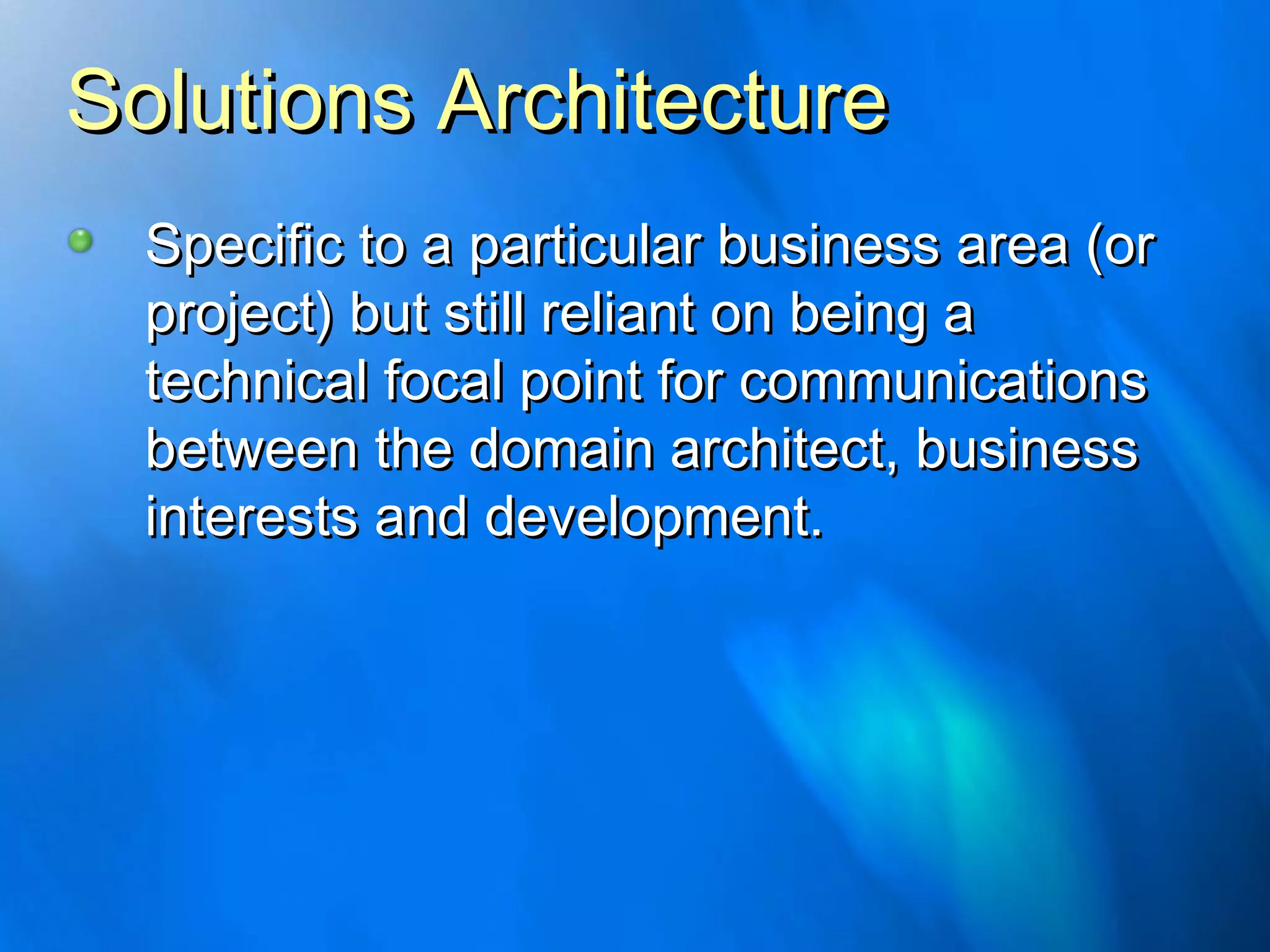 Solutions Architecture

Specific to a particular business area (or project) but still reliant on being a technical focal point for communications between the domain architect, business interests and development.